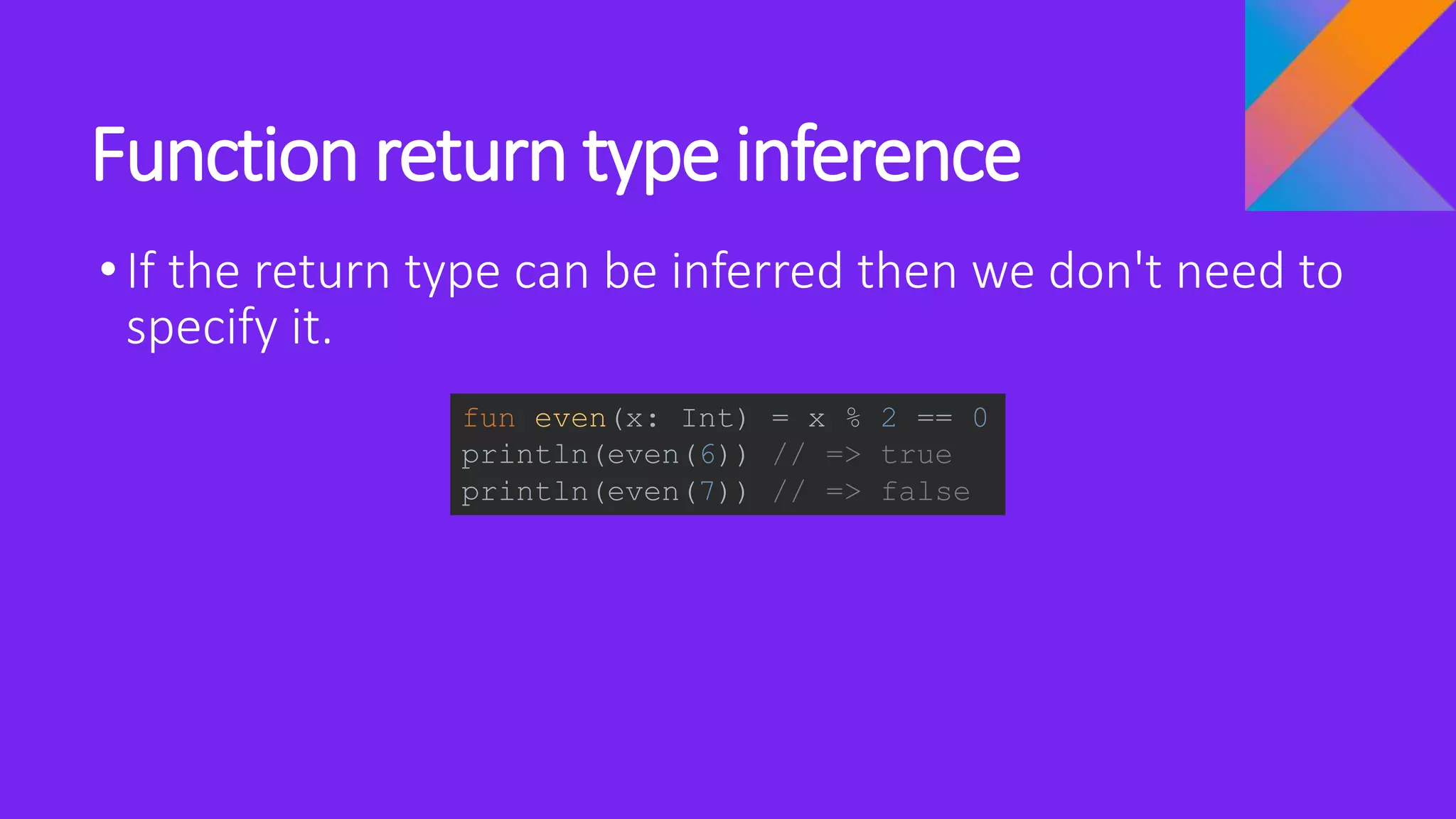 Function return type inference

• If the return type can be inferred then we don't need to specify it.

fun even(x: Int) = x % 2 == 0
println(even(6)) // => true
println(even(7)) // => false